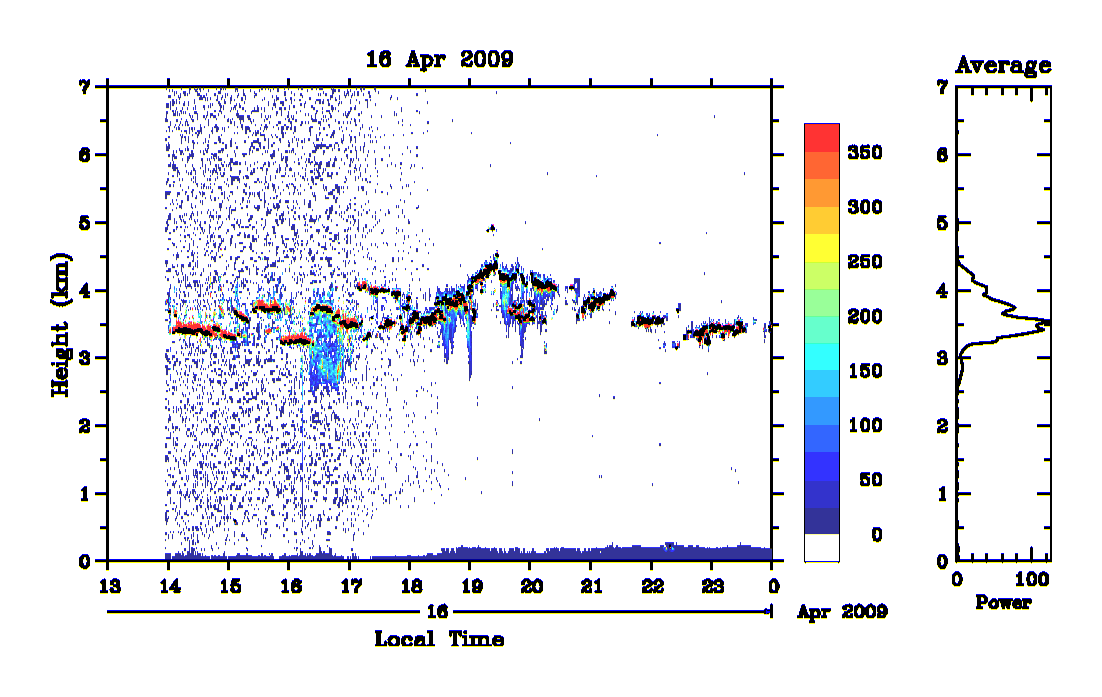 16 Apr 2009

Height (km)

7
6
5
4
3
2
1
0

13 14 15 16 17 18 19 20 21 22 23 0

16

Apr 2009

Local Time

350
300
250
200
150
100
50
0

Average

7
6
5
4
3
2
1
0

0 100

Power